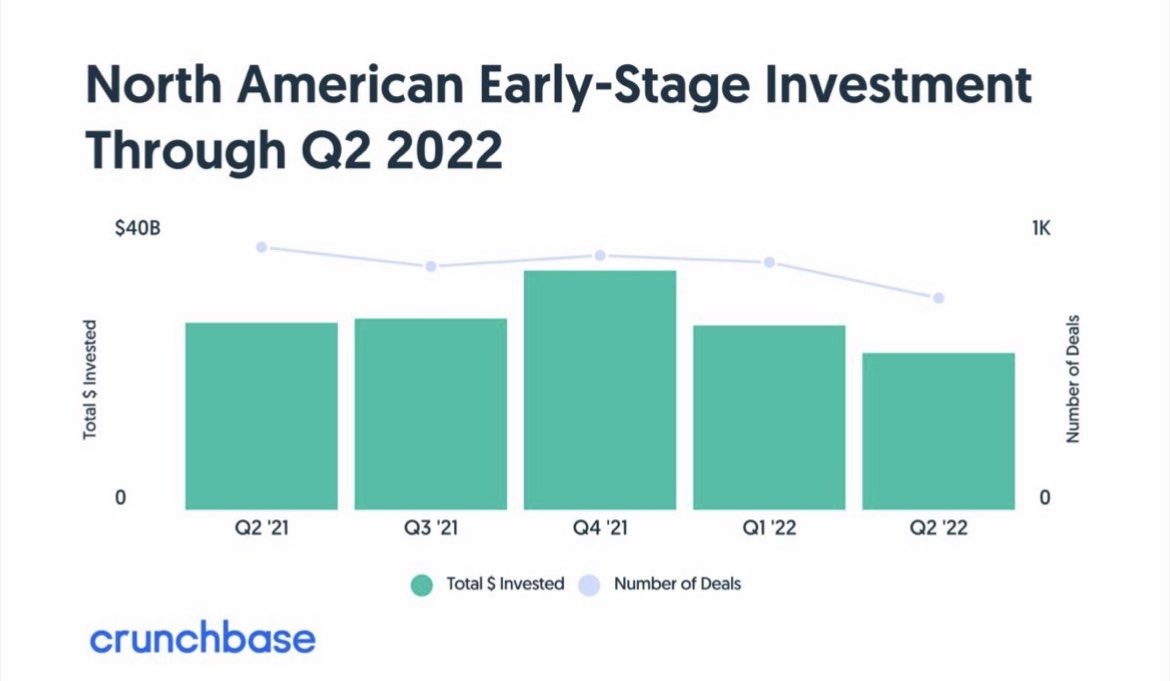 North American Early-Stage Investment Through Q2 2022

$40B

1K

Total $ Invested

Number of Deals

0

0

Q2 '21

Q3 '21

Q4 '21

Q1 '22

Q2 '22

Total $ Invested

Number of Deals

crunchbase